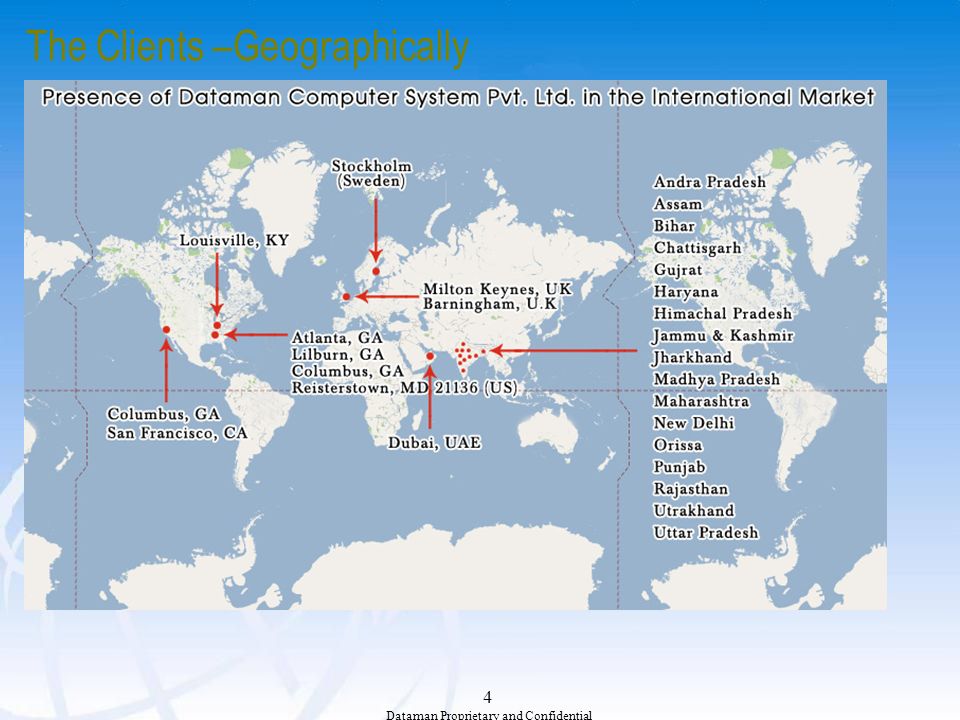 The Clients –Geographically

Presence of Dataman Computer System Pvt. Ltd. in the International Market

Stockholm (Sweden)

Louisville, KY

Milton Keynes, UK
Barningham, U.K

Atlanta, GA
Lilburn, GA
Columbus, GA
Reisterstown, MD 21136 (US)

Columbus, GA
San Francisco, CA

Dubai, UAE

Andra Pradesh
Assam
Bihar
Chattisgarh
Gujrat
Haryana
Himachal Pradesh
Jammu & Kashmir
Jharkhand
Madhya Pradesh
Maharashtra
New Delhi
Orissa
Punjab
Rajasthan
Utrakhand
Uttar Pradesh

4

Dataman Proprietary and Confidential